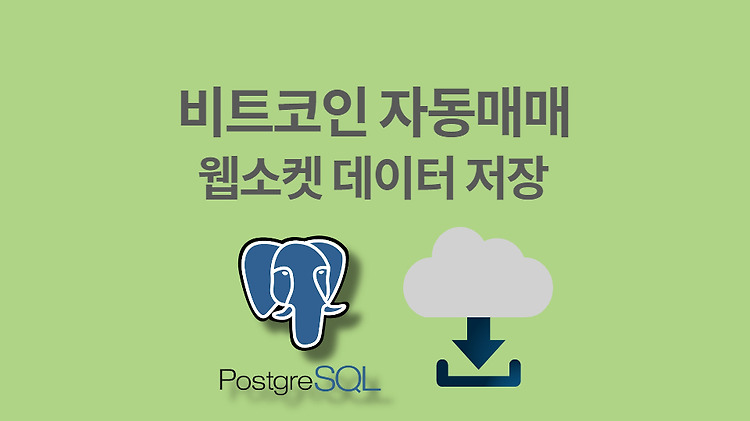 비트코인 자동매매
웹소켓 데이터 저장

PostgreSQL